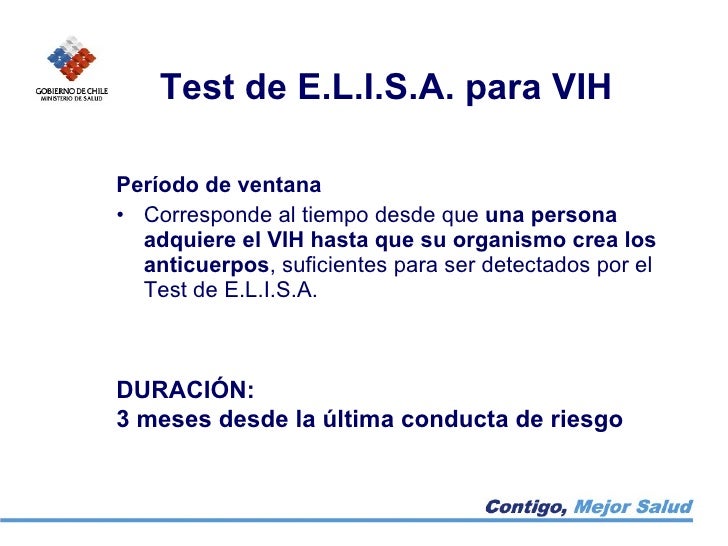 GOBIERNO DE CHILE
MINISTERIO DE SALUD

Test de E.L.I.S.A. para VIH

Período de ventana

• Corresponde al tiempo desde que una persona adquiere el VIH hasta que su organismo crea los anticuerpos, suficientes para ser detectados por el Test de E.L.I.S.A.

DURACIÓN:
3 meses desde la última conducta de riesgo

Contigo, Mejor Salud